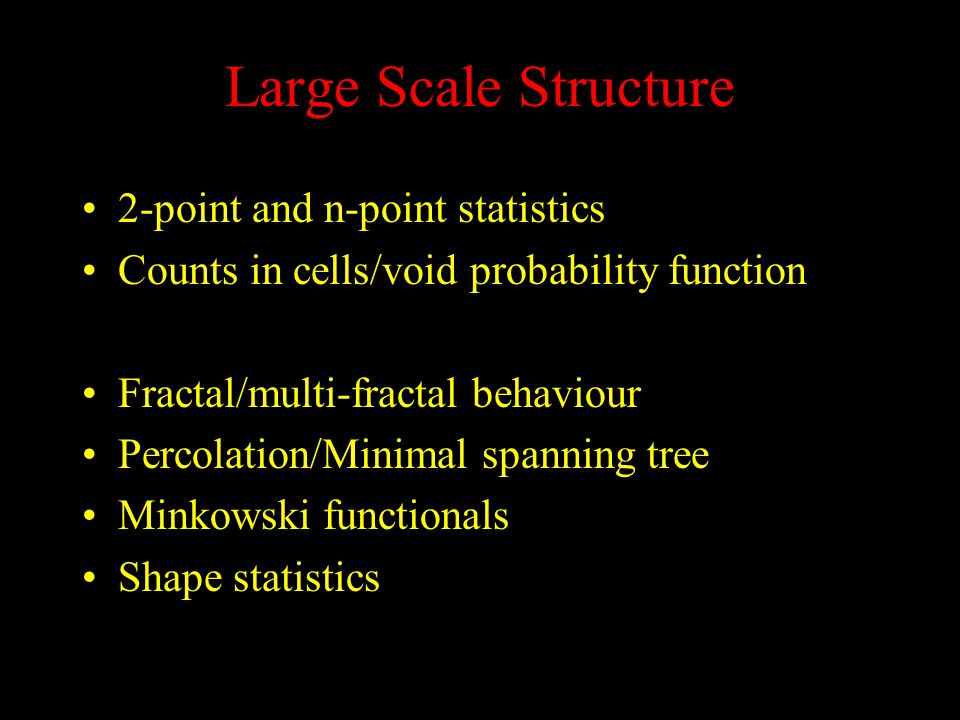 Large Scale Structure

• 2-point and n-point statistics
• Counts in cells/void probability function

• Fractal/multi-fractal behaviour
• Percolation/Minimal spanning tree
• Minkowski functionals
• Shape statistics